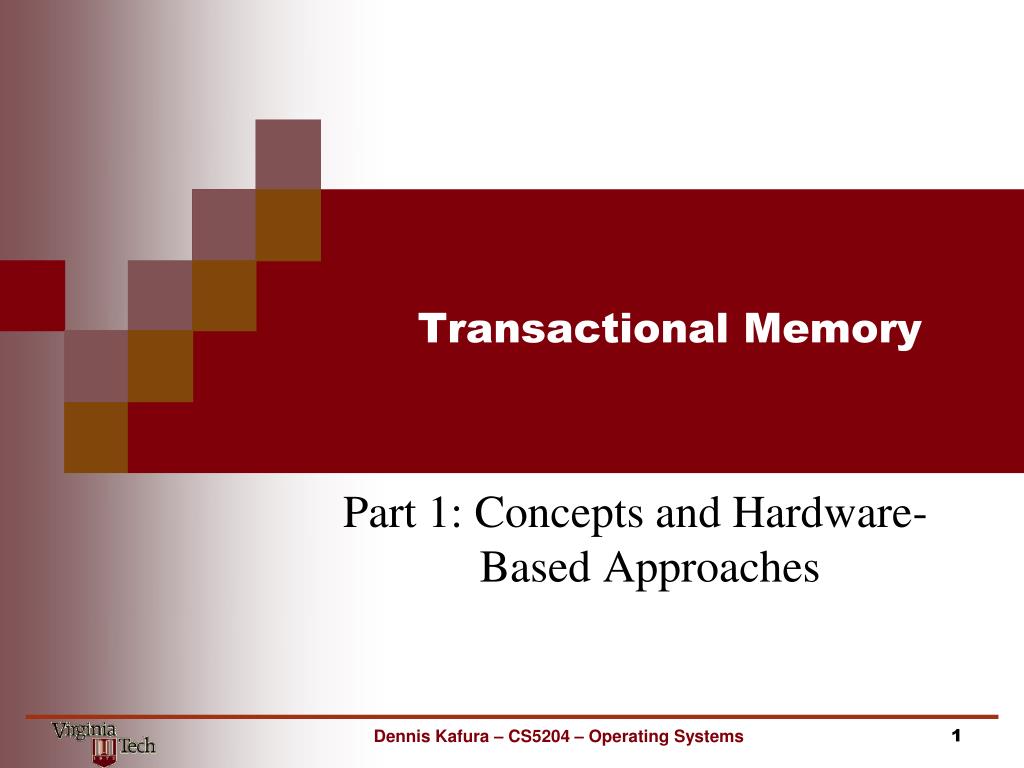 Transactional Memory

Part 1: Concepts and Hardware-Based Approaches

Virginia Tech

Dennis Kafura – CS5204 – Operating Systems

1